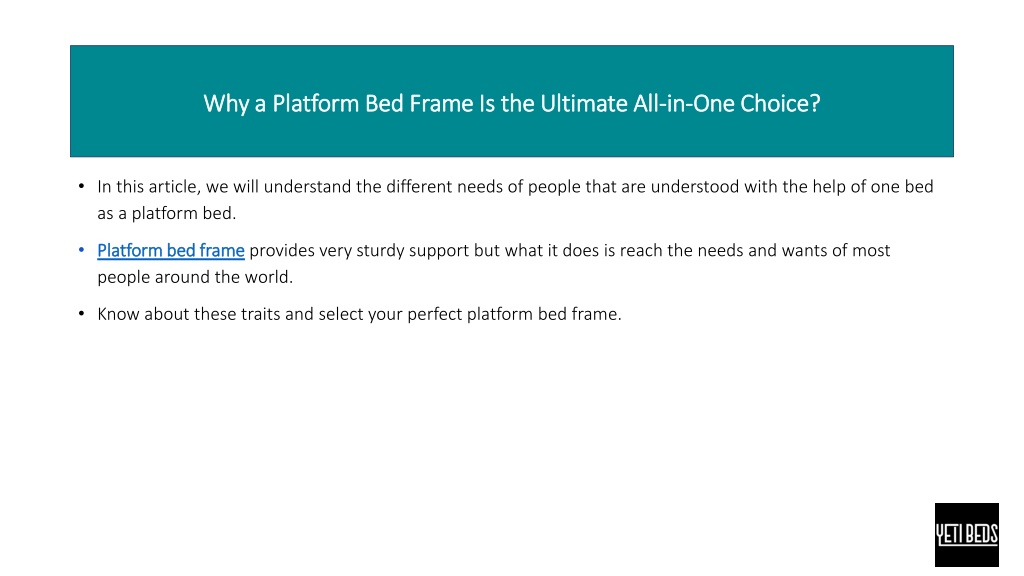 Why a Platform Bed Frame Is the Ultimate All-in-One Choice?

• In this article, we will understand the different needs of people that are understood with the help of one bed as a platform bed.

• Platform bed frame provides very sturdy support but what it does is reach the needs and wants of most people around the world.

• Know about these traits and select your perfect platform bed frame.

YETI BEDS